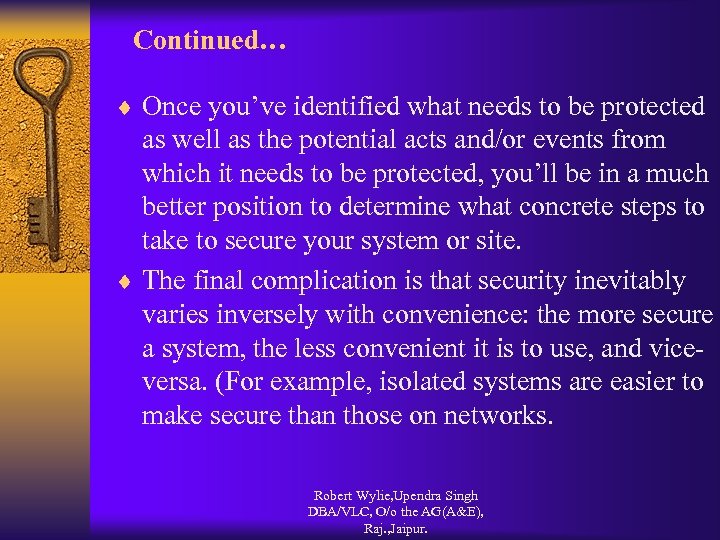 Continued…

♦ Once you've identified what needs to be protected as well as the potential acts and/or events from which it needs to be protected, you'll be in a much better position to determine what concrete steps to take to secure your system or site.

♦ The final complication is that security inevitably varies inversely with convenience: the more secure a system, the less convenient it is to use, and vice-versa. (For example, isolated systems are easier to make secure than those on networks.

Robert Wylie,Upendra Singh DBA/VLC, O/o the AG(A&E), Raj.,Jaipur.